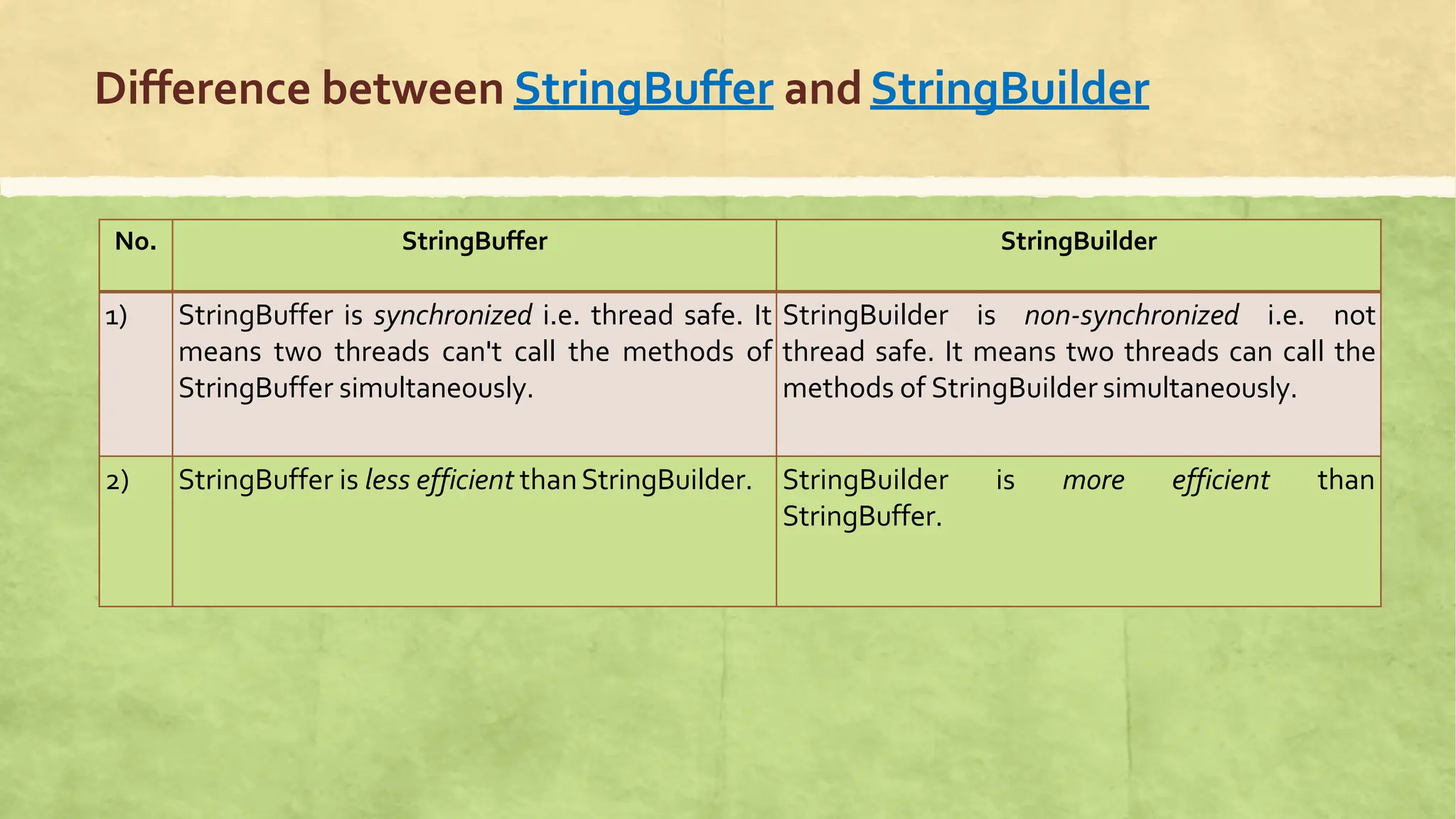 Difference between StringBuffer and StringBuilder

| No. | StringBuffer | StringBuilder |
|---|---|---|
| 1) | StringBuffer is synchronized i.e. thread safe. It means two threads can't call the methods of StringBuffer simultaneously. | StringBuilder is non-synchronized i.e. not thread safe. It means two threads can call the methods of StringBuilder simultaneously. |
| 2) | StringBuffer is less efficient than StringBuilder. | StringBuilder is more efficient than StringBuffer. |